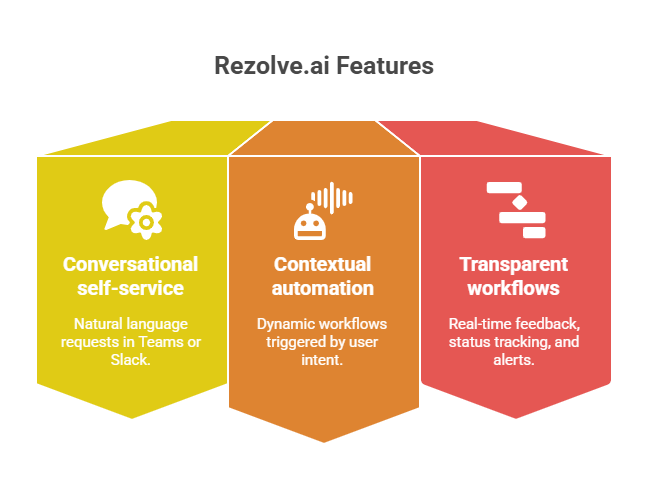 Rezolve.ai Features

Conversational self-service

Natural language requests in Teams or Slack.

Contextual automation

Dynamic workflows triggered by user intent.

Transparent workflows

Real-time feedback, status tracking, and alerts.